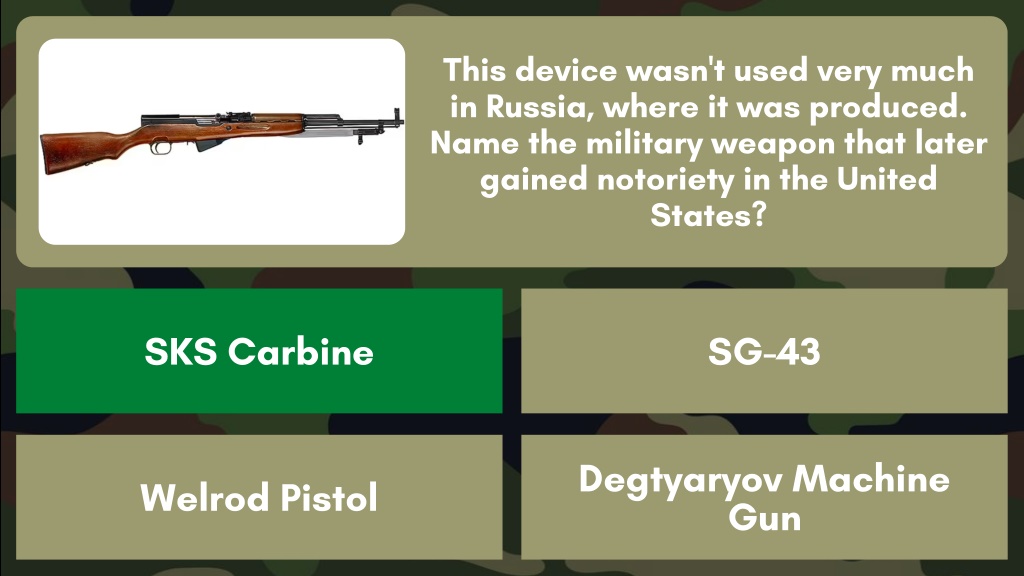 This device wasn't used very much in Russia, where it was produced. Name the military weapon that later gained notoriety in the United States?

SKS Carbine

SG-43

Welrod Pistol

Degtyaryov Machine Gun